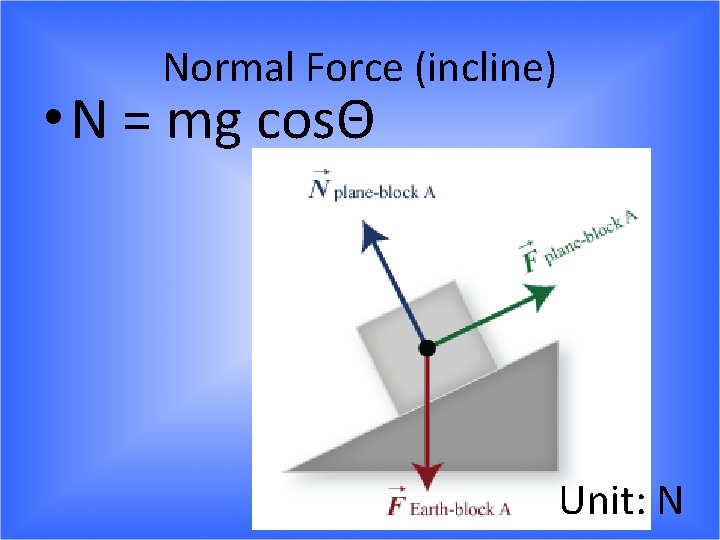 Normal Force (incline)

• N = mg cosΘ

$\vec{N}_{\text{plane-block A}}$

$\vec{F}_{\text{plane-block A}}$

$\vec{F}_{\text{Earth-block A}}$

Unit: N